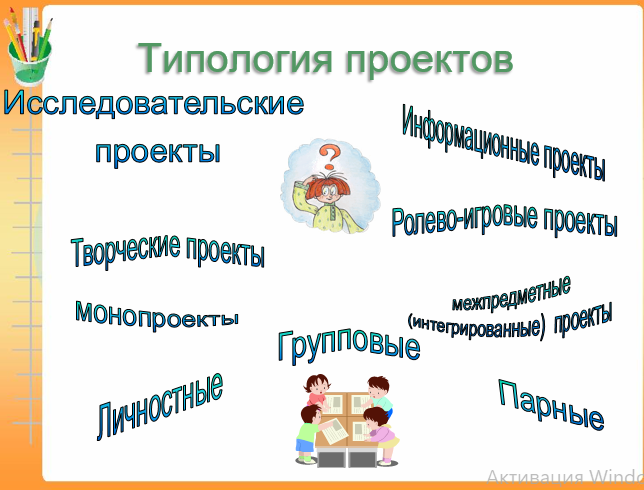 Типология проектов

Исследовательские проекты

Информационные проекты

Ролево-игровые проекты

Творческие проекты

монопроекты

межпредметные (интегрированные) проекты

Групповые

Личностные

Парные

Активация Windo